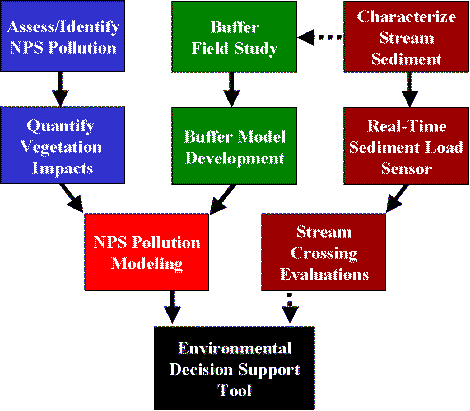 Assess/Identify NPS Pollution

Buffer Field Study

Characterize Stream Sediment

Quantify Vegetation Impacts

Buffer Model Development

Real-Time Sediment Load Sensor

NPS Pollution Modeling

Stream Crossing Evaluations

Environmental Decision Support Tool